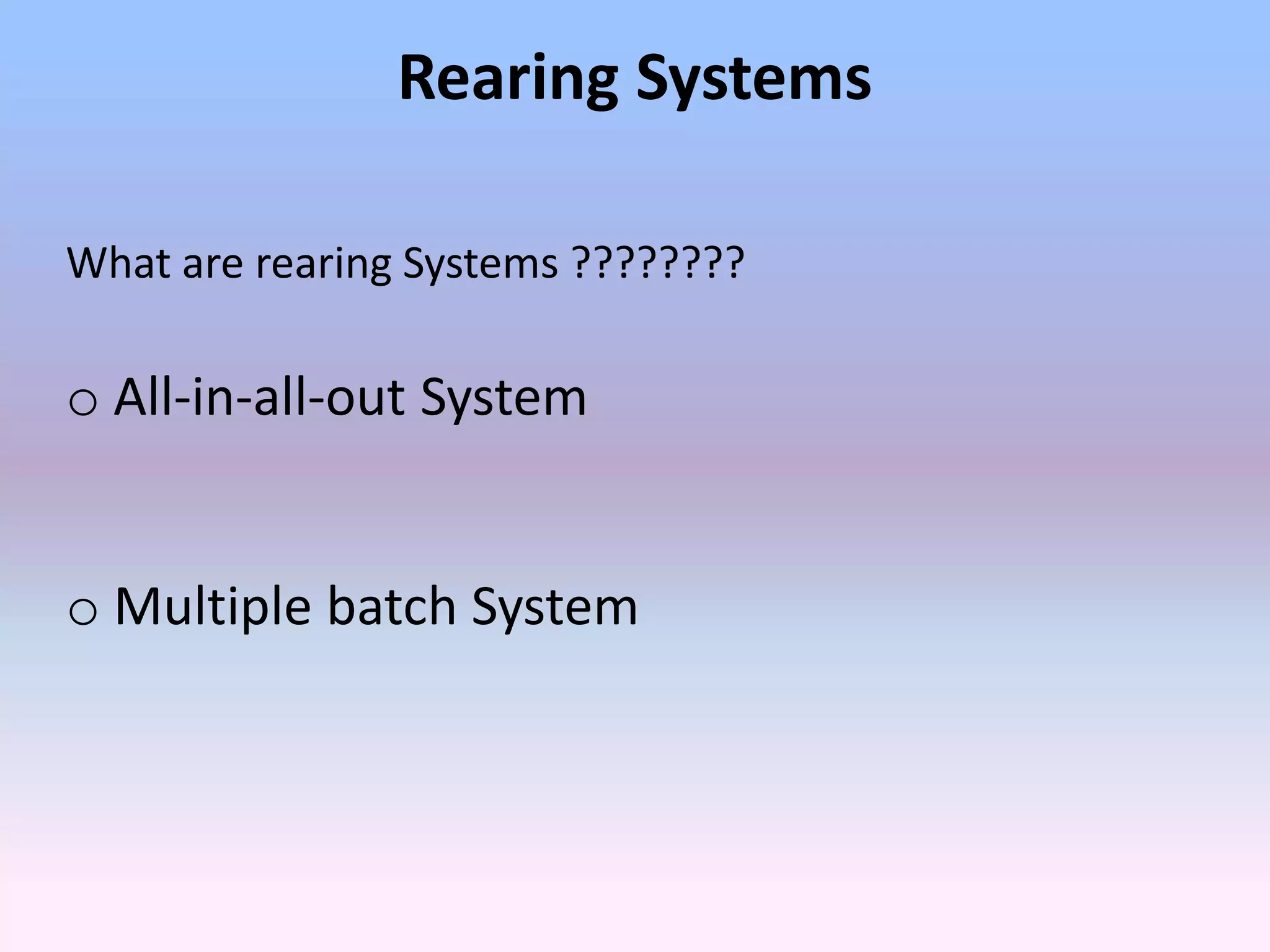 Rearing Systems

What are rearing Systems ????????

o All-in-all-out System

o Multiple batch System